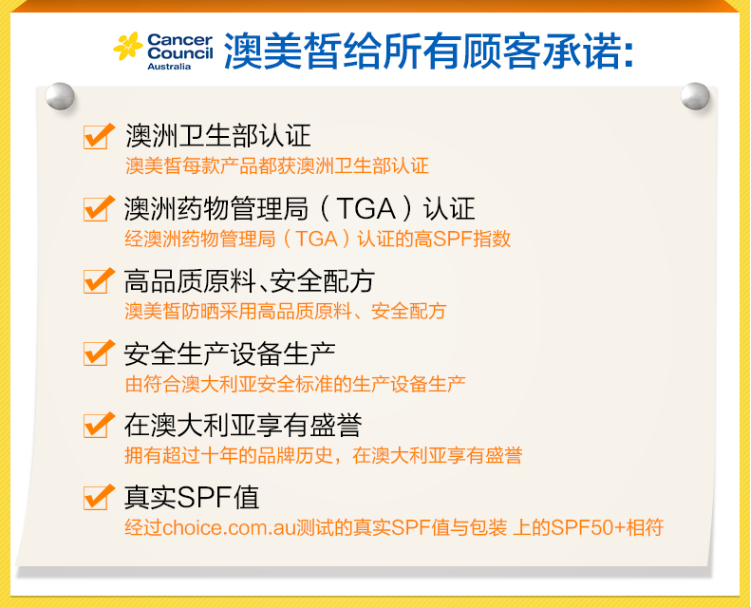 Cancer Council Australia 澳美皙给所有顾客承诺:

澳洲卫生部认证
澳美皙每款产品都获澳洲卫生部认证

澳洲药物管理局（TGA）认证
经澳洲药物管理局（TGA）认证的高SPF指数

高品质原料、安全配方
澳美皙防晒采用高品质原料、安全配方

安全生产设备生产
由符合澳大利亚安全标准的生产设备生产

在澳大利亚享有盛誉
拥有超过十年的品牌历史，在澳大利亚享有盛誉

真实SPF值
经过choice.com.au测试的真实SPF值与包装 上的SPF50+相符